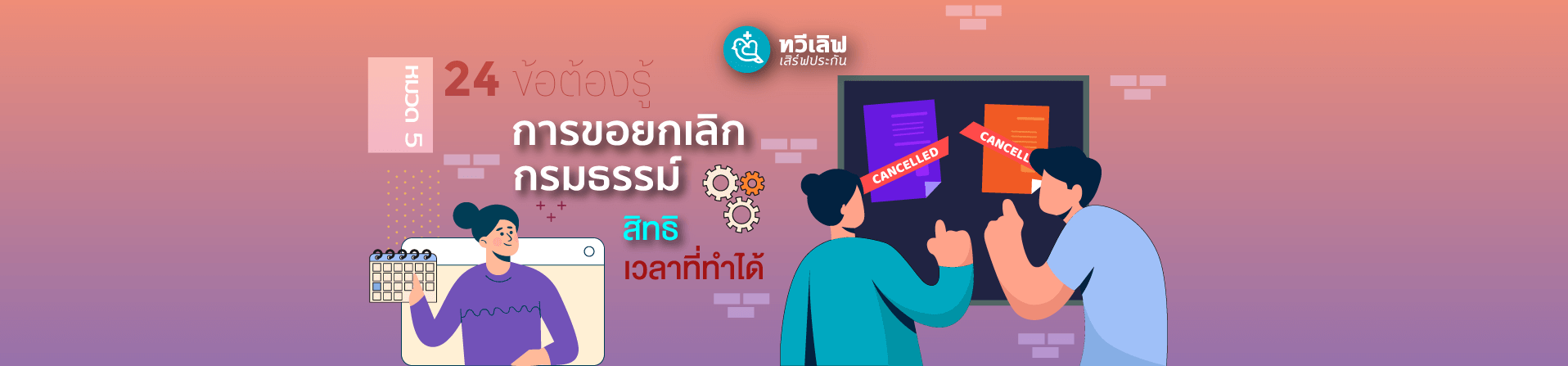 ทวีเลิฟ
เสิร์ฟประกัน

หมวด 5

24 ข้อต้องรู้

การขอยกเลิก
กรมธรรม์

สิทธิ
เวลาที่ทำได้

CANCELLED

CANCELL